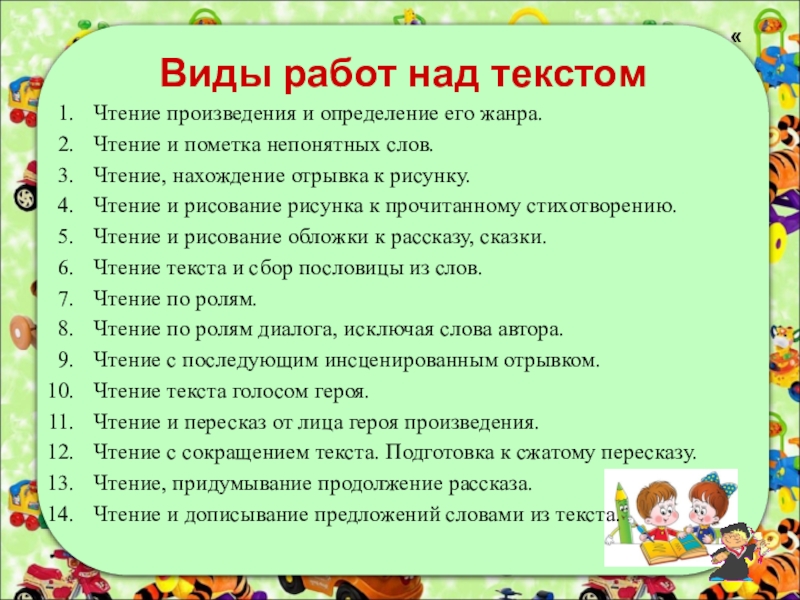 «

Виды работ над текстом

1. Чтение произведения и определение его жанра.
2. Чтение и пометка непонятных слов.
3. Чтение, нахождение отрывка к рисунку.
4. Чтение и рисование рисунка к прочитанному стихотворению.
5. Чтение и рисование обложки к рассказу, сказки.
6. Чтение текста и сбор пословицы из слов.
7. Чтение по ролям.
8. Чтение по ролям диалога, исключая слова автора.
9. Чтение с последующим инсценированным отрывком.
10. Чтение текста голосом героя.
11. Чтение и пересказ от лица героя произведения.
12. Чтение с сокращением текста. Подготовка к сжатому пересказу.
13. Чтение, придумывание продолжение рассказа.
14. Чтение и дописывание предложений словами из текста.